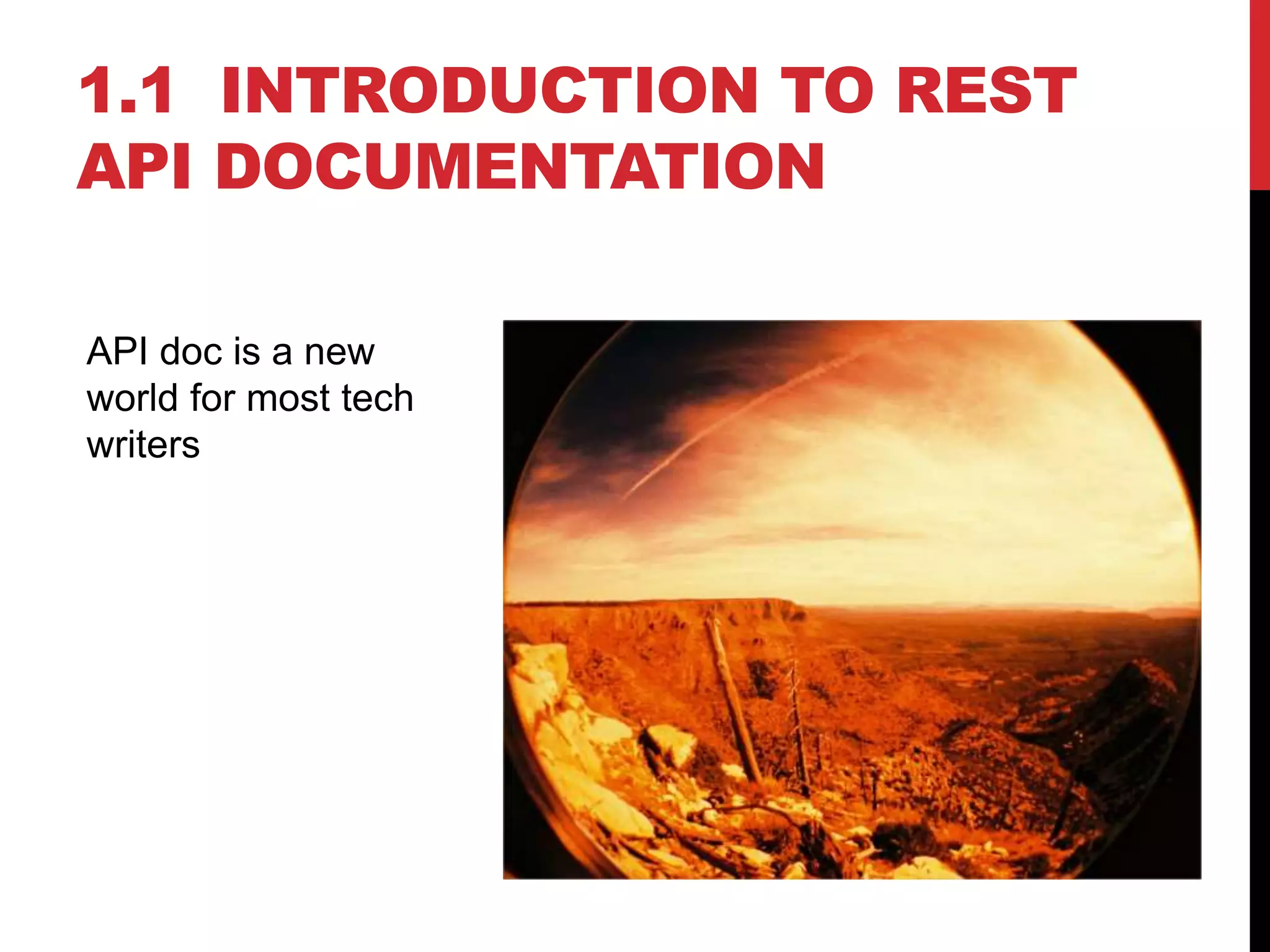 1.1 INTRODUCTION TO REST API DOCUMENTATION

API doc is a new world for most tech writers